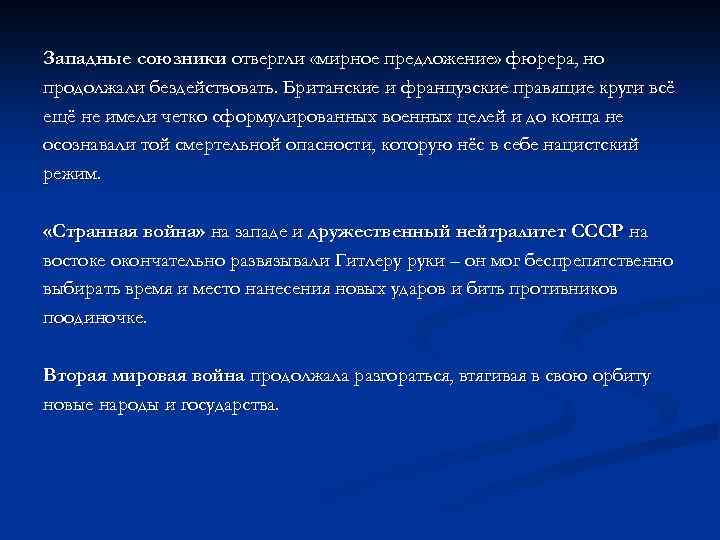 Западные союзники отвергли «мирное предложение» фюрера, но продолжали бездействовать. Британские и французские правящие круги всё ещё не имели четко сформулированных военных целей и до конца не осознавали той смертельной опасности, которую нёс в себе нацистский режим.

«Странная война» на западе и дружественный нейтралитет СССР на востоке окончательно развязывали Гитлеру руки – он мог беспрепятственно выбирать время и место нанесения новых ударов и бить противников поодиночке.

Вторая мировая война продолжала разгораться, втягивая в свою орбиту новые народы и государства.